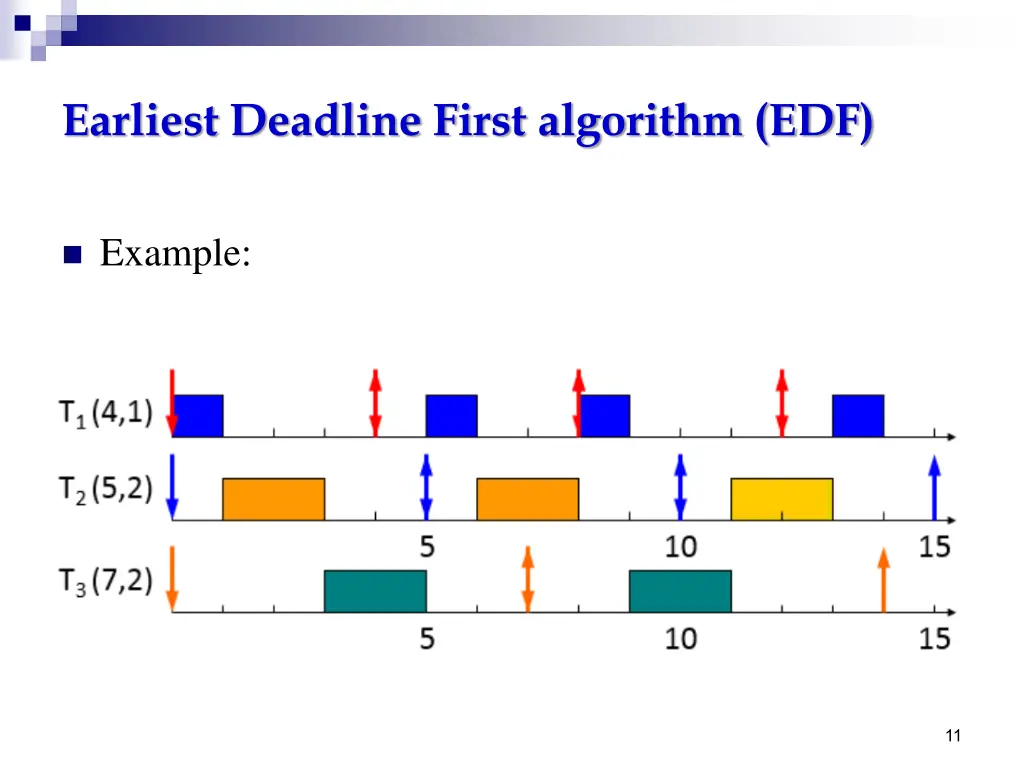 Earliest Deadline First algorithm (EDF)

Example:

$T_1(4,1)$

$T_2(5,2)$

5 10 15

$T_3(7,2)$

5 10 15

11